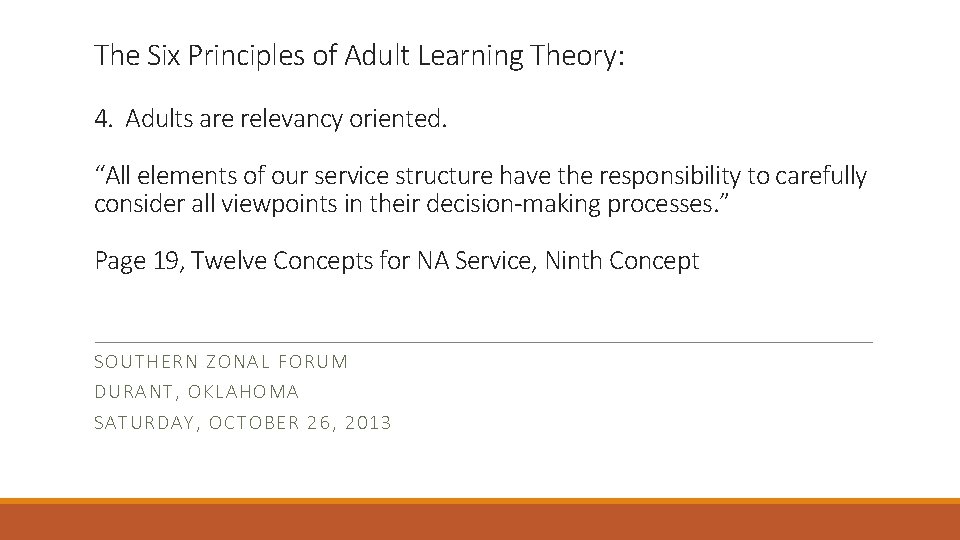 The Six Principles of Adult Learning Theory:

4. Adults are relevancy oriented.

“All elements of our service structure have the responsibility to carefully consider all viewpoints in their decision-making processes.”

Page 19, Twelve Concepts for NA Service, Ninth Concept

SOUTHERN ZONAL FORUM
DURANT, OKLAHOMA
SATURDAY, OCTOBER 26, 2013